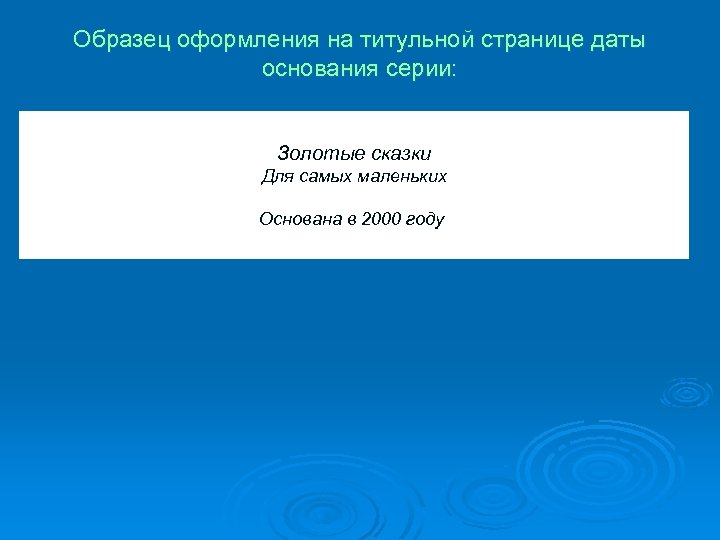 Образец оформления на титульной странице даты основания серии:

Золотые сказки
Для самых маленьких

Основана в 2000 году